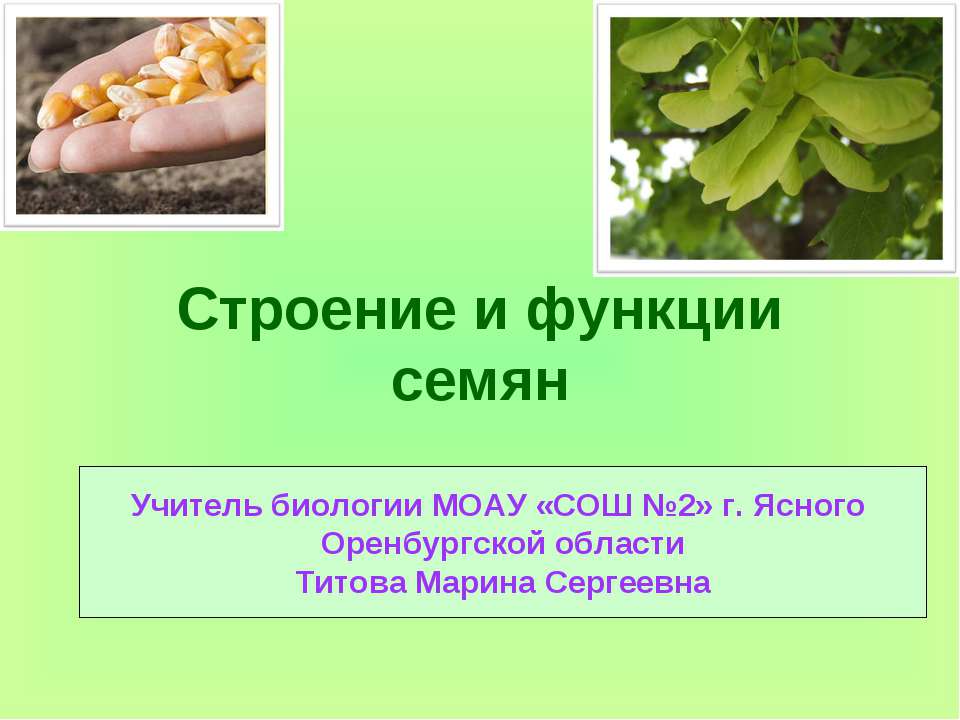 Строение и функции семян

Учитель биологии МОАУ «СОШ №2» г. Ясного Оренбургской области
Титова Марина Сергеевна